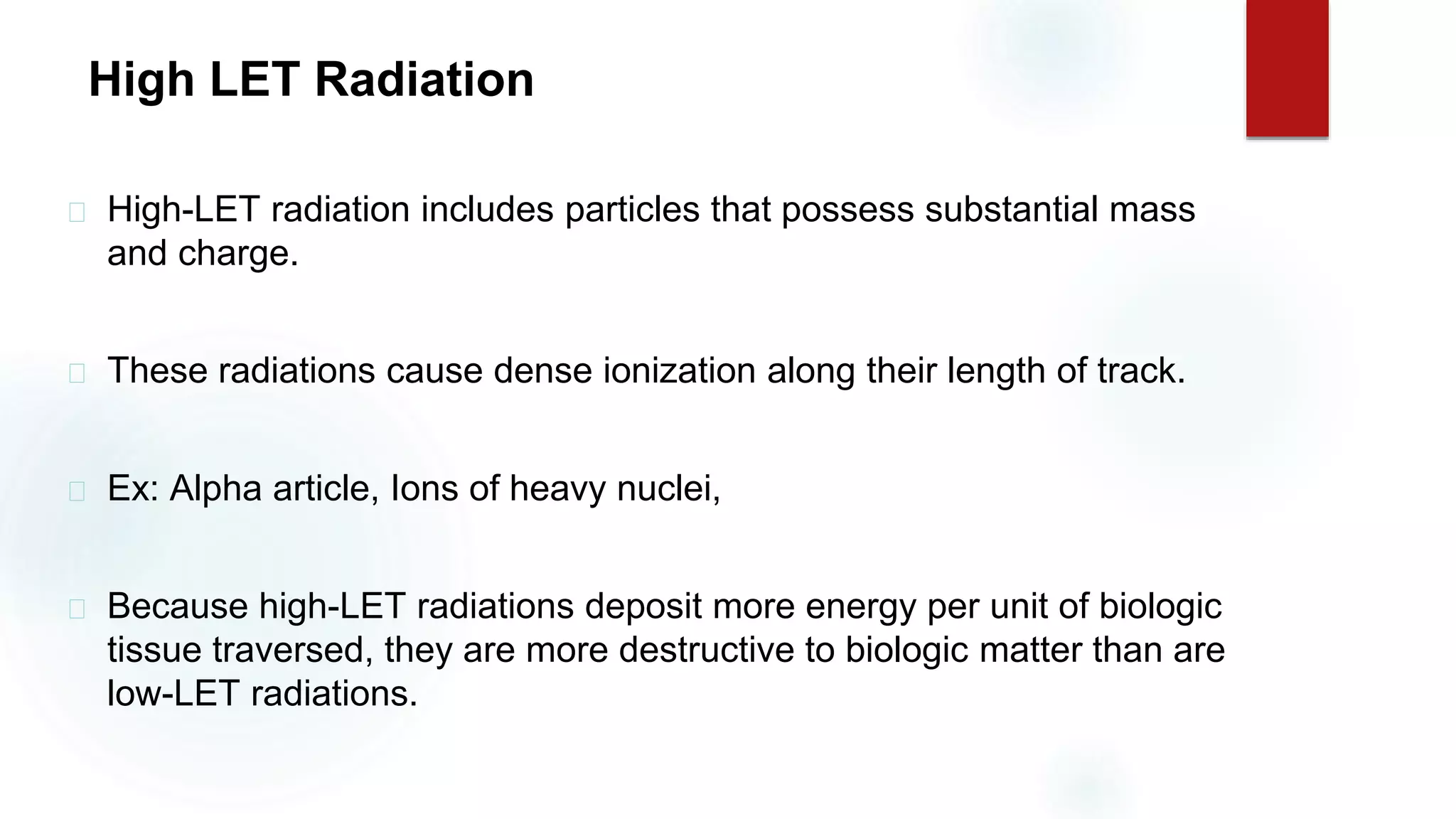 High LET Radiation

High-LET radiation includes particles that possess substantial mass and charge.

These radiations cause dense ionization along their length of track.

Ex: Alpha article, Ions of heavy nuclei,

Because high-LET radiations deposit more energy per unit of biologic tissue traversed, they are more destructive to biologic matter than are low-LET radiations.